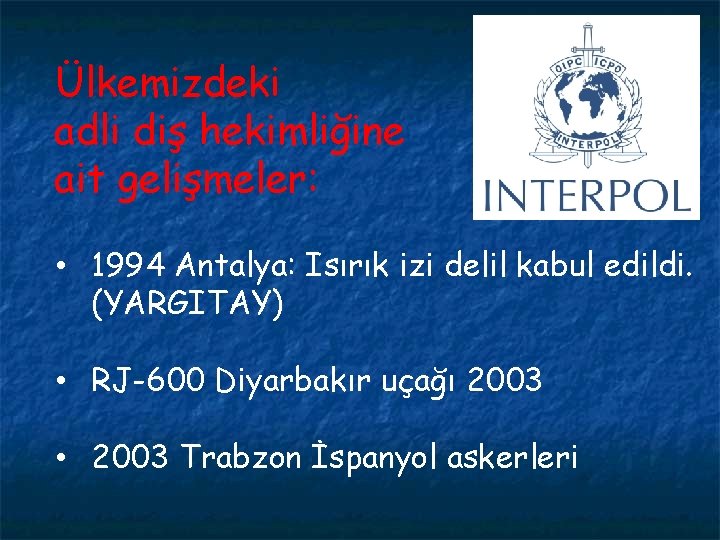 Ülkemizdeki adli diş hekimliğine ait gelişmeler:

OIPC ICPO
INTERPOL
INTERPOL

• 1994 Antalya: Isırık izi delil kabul edildi. (YARGITAY)

• RJ-600 Diyarbakır uçağı 2003

• 2003 Trabzon İspanyol askerleri